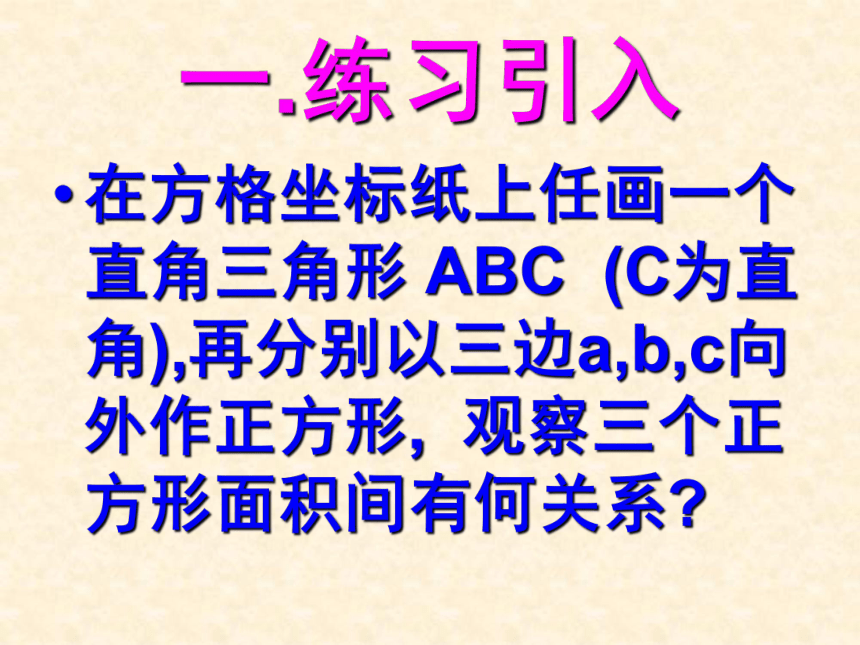 一.练习引入

• 在方格坐标纸上任画一个直角三角形 ABC (C为直角),再分别以三边a,b,c向外作正方形，观察三个正方形面积间有何关系?